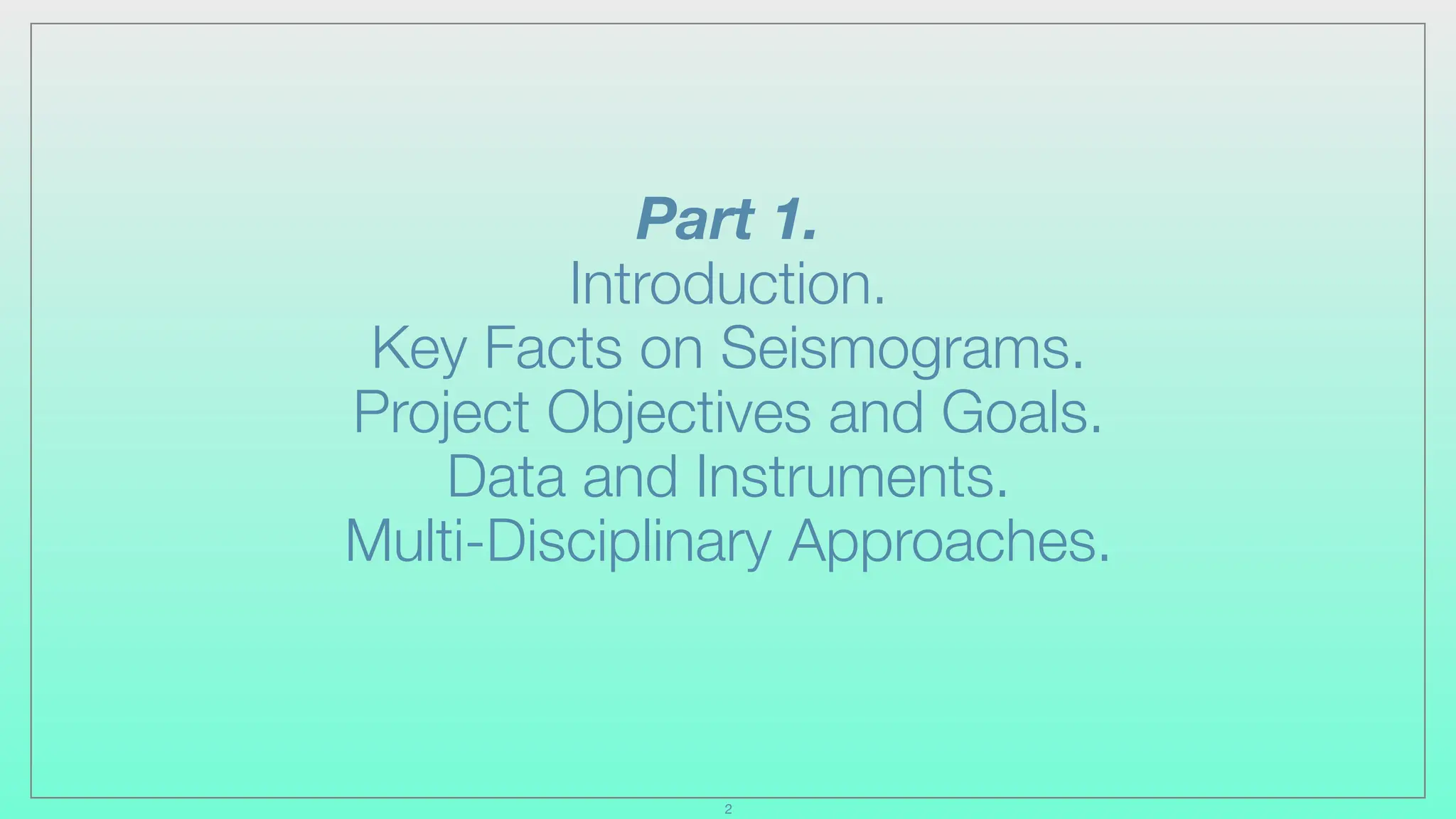 Part 1.
Introduction.
Key Facts on Seismograms.
Project Objectives and Goals.
Data and Instruments.
Multi-Disciplinary Approaches.

2